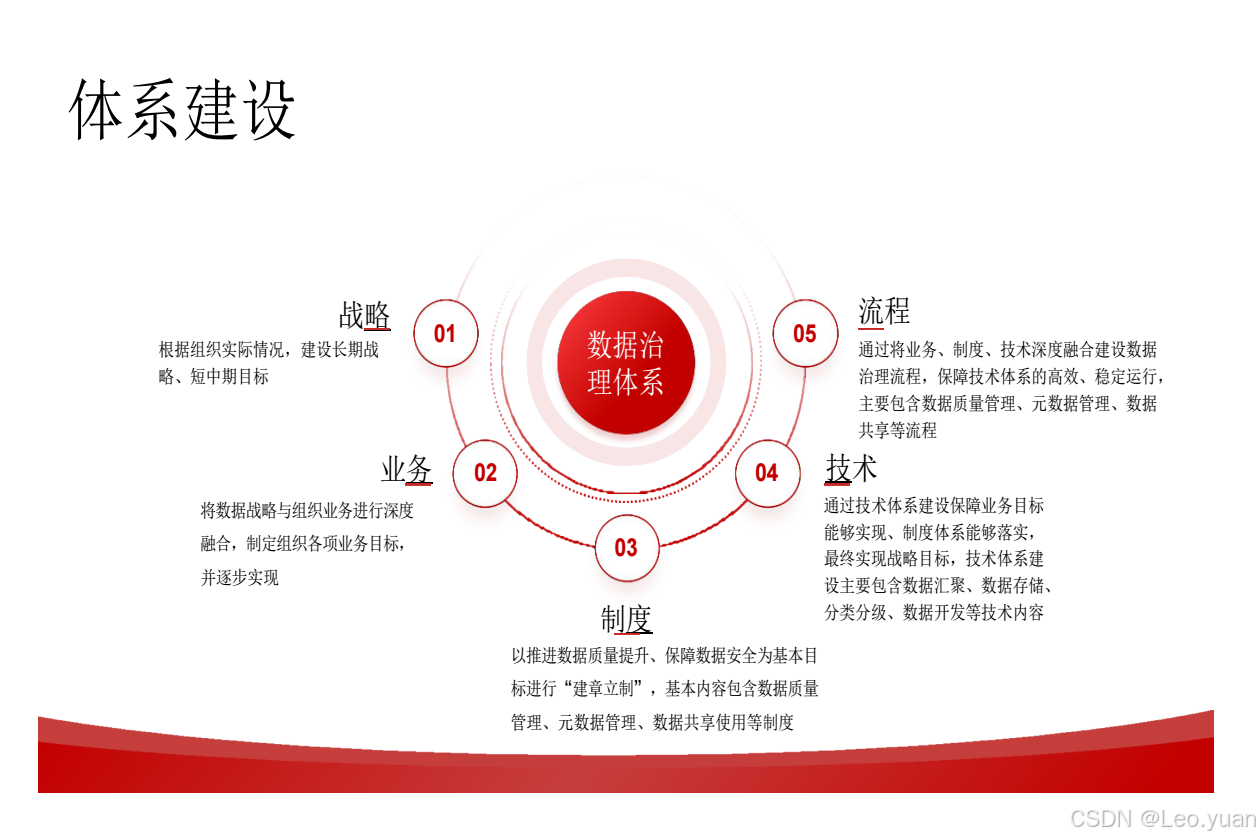 体系建设

数据治理体系

01
战略
根据组织实际情况，建设长期战略、短中期目标

02
业务
将数据战略与组织业务进行深度融合，制定组织各项业务目标，并逐步实现

03
制度
以推进数据质量提升、保障数据安全为基本目标进行“建章立制”，基本内容包含数据质量管理、元数据管理、数据共享使用等制度

04
技术
通过技术体系建设保障业务目标能够实现、制度体系能够落实，最终实现战略目标，技术体系建设主要包含数据汇聚、数据存储、分类分级、数据开发等技术内容

05
流程
通过将业务、制度、技术深度融合建设数据治理流程，保障技术体系的高效、稳定运行，主要包含数据质量管理、元数据管理、数据共享等流程

CSDN @Leo.yuan